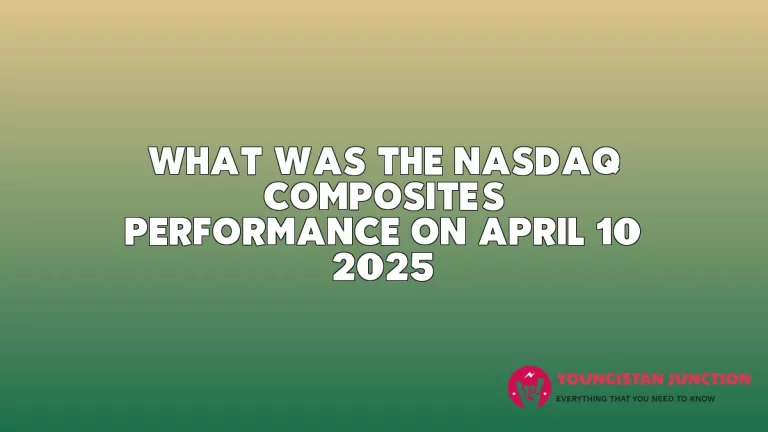 WHAT WAS THE NASDAQ COMPOSITES PERFORMANCE ON APRIL 10 2025

YOUNGISTAN JUNCTION
EVERYTHING THAT YOU NEED TO KNOW